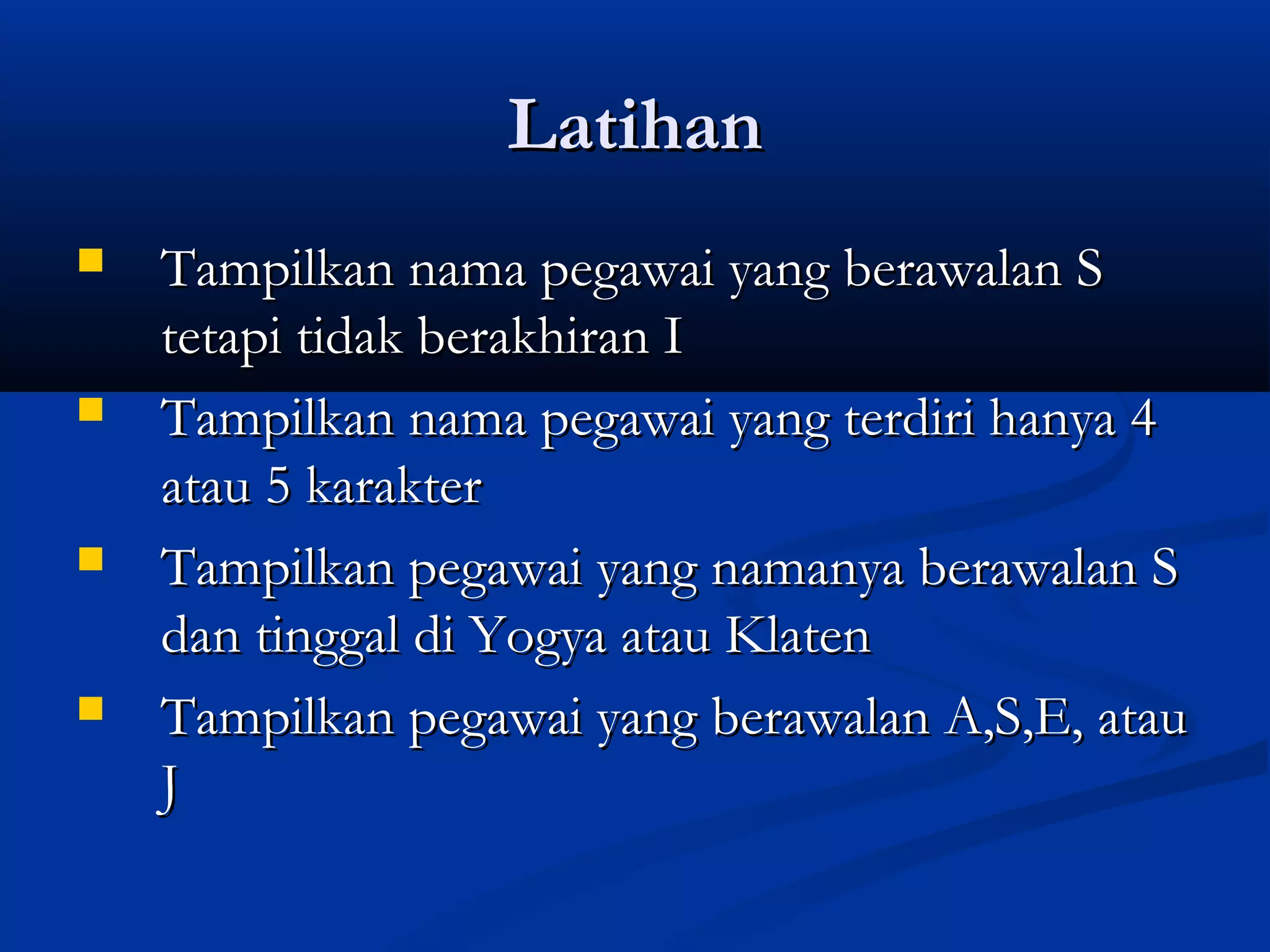 Latihan

- Tampilkan nama pegawai yang berawalan S tetapi tidak berakhiran I
- Tampilkan nama pegawai yang terdiri hanya 4 atau 5 karakter
- Tampilkan pegawai yang namanya berawalan S dan tinggal di Yogya atau Klaten
- Tampilkan pegawai yang berawalan A,S,E, atau J